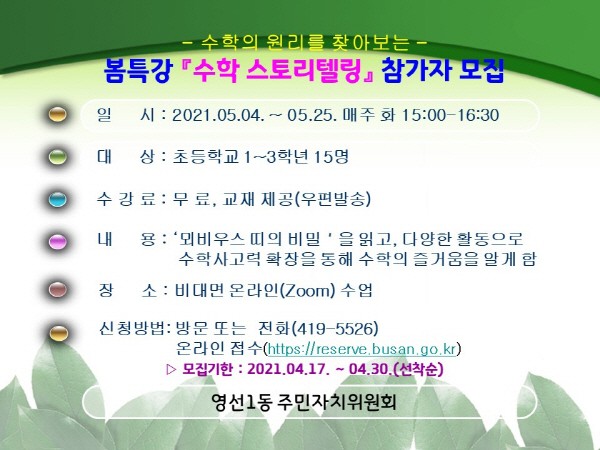 - 수학의 원리를 찾아보는 -
봄특강 『수학 스토리텔링』 참가자 모집

일 시 : 2021.05.04. ~ 05.25. 매주 화 15:00-16:30

대 상 : 초등학교 1~3학년 15명

수 강 료 : 무 료, 교재 제공(우편발송)

내 용 : '뫼비우스 띠의 비밀 ' 을 읽고, 다양한 활동으로 수학사고력 확장을 통해 수학의 즐거움을 알게 함

장 소 : 비대면 온라인(Zoom) 수업

신청방법: 방문 또는 전화(419-5526)
온라인 접수(https://reserve.busan.go.kr)
▷ 모집기한 : 2021.04.17. ~ 04.30.(선착순)

영선1동 주민자치위원회